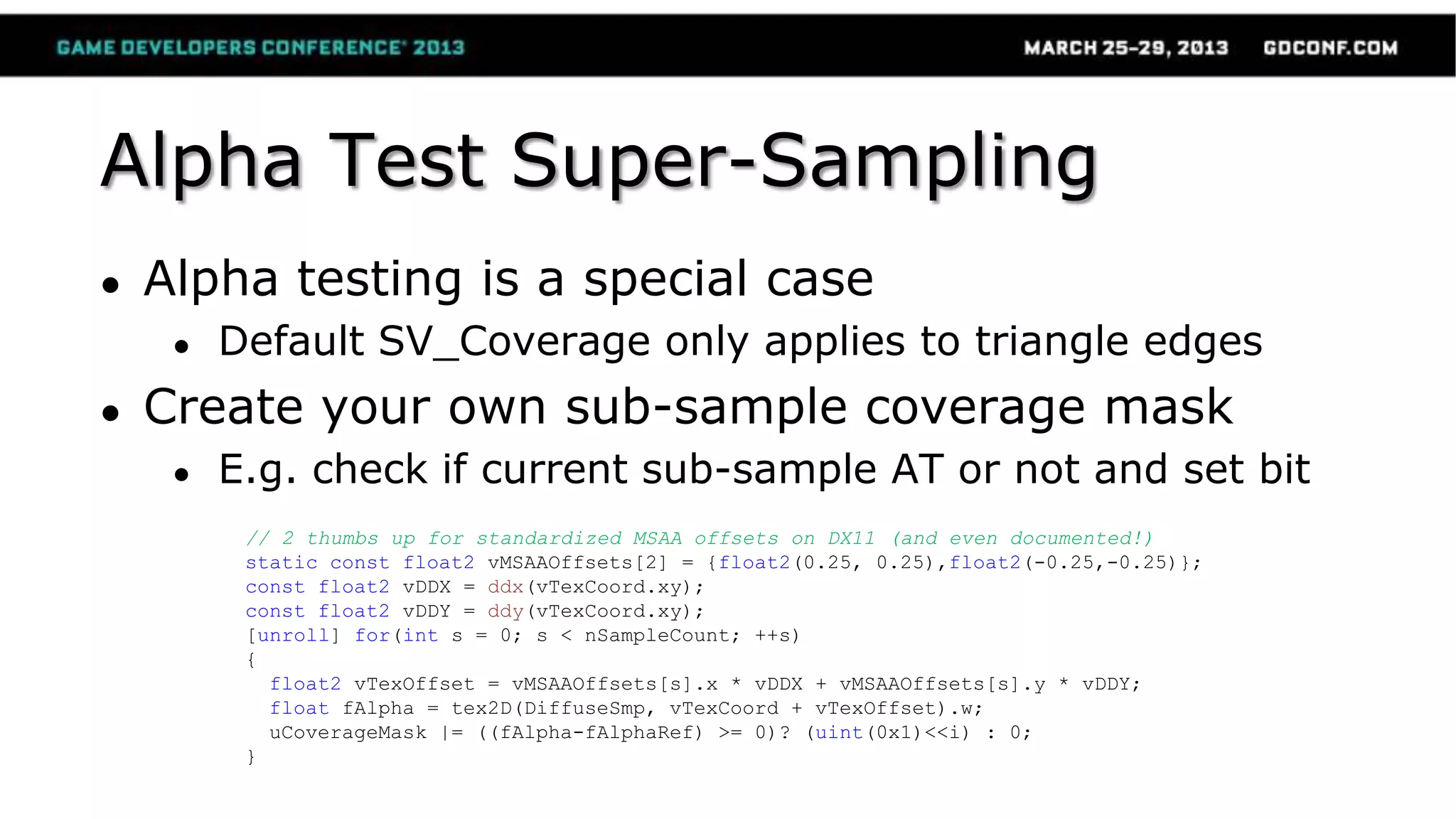 GAME DEVELOPERS CONFERENCE® 2013
MARCH 25-29, 2013 GDCONF.COM

Alpha Test Super-Sampling

• Alpha testing is a special case
  • Default SV_Coverage only applies to triangle edges
• Create your own sub-sample coverage mask
  • E.g. check if current sub-sample AT or not and set bit

// 2 thumbs up for standardized MSAA offsets on DX11 (and even documented!)
static const float2 vMSAAOffsets[2] = {float2(0.25, 0.25),float2(-0.25,-0.25)};
const float2 vDDX = ddx(vTexCoord.xy);
const float2 vDDY = ddy(vTexCoord.xy);
[unroll] for(int s = 0; s < nSampleCount; ++s)
{
  float2 vTexOffset = vMSAAOffsets[s].x * vDDX + vMSAAOffsets[s].y * vDDY;
  float fAlpha = tex2D(DiffuseSmp, vTexCoord + vTexOffset).w;
  uCoverageMask |= ((fAlpha-fAlphaRef) >= 0)? (uint(0x1)<<i) : 0;
}